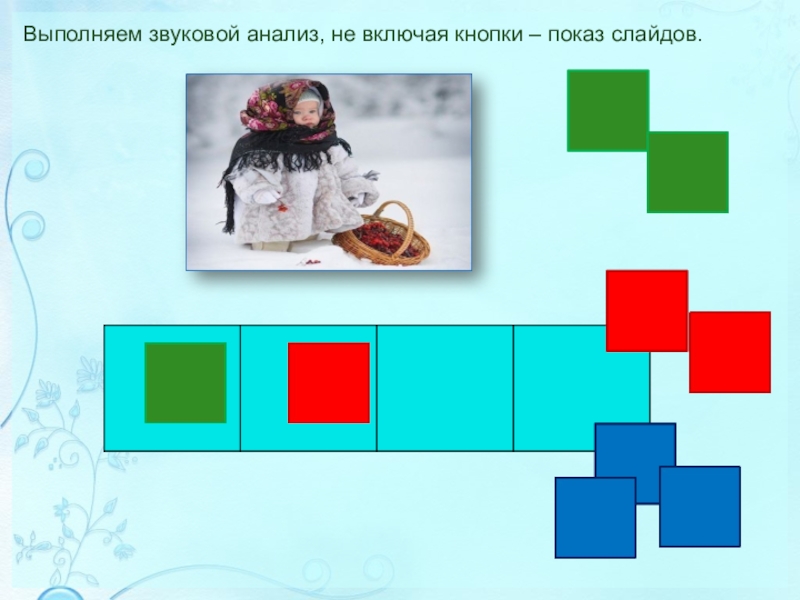 Выполняем звуковой анализ, не включая кнопки – показ слайдов.